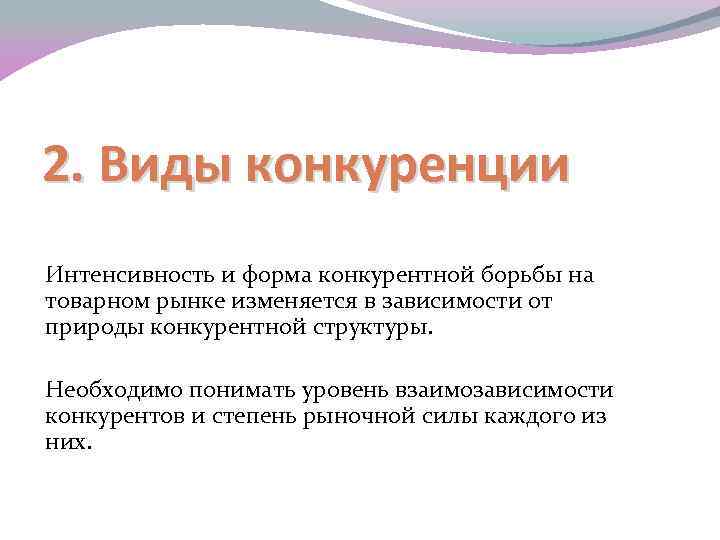 2. Виды конкуренции

Интенсивность и форма конкурентной борьбы на товарном рынке изменяется в зависимости от природы конкурентной структуры.

Необходимо понимать уровень взаимозависимости конкурентов и степень рыночной силы каждого из них.